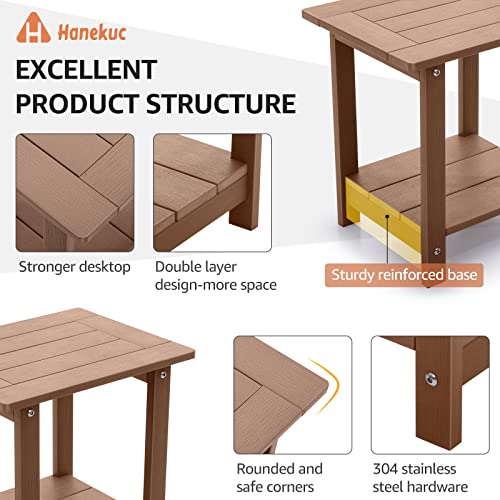 Hanekuc

EXCELLENT PRODUCT STRUCTURE

Stronger desktop

Double layer design-more space

Sturdy reinforced base

Rounded and safe corners

304 stainless steel hardware